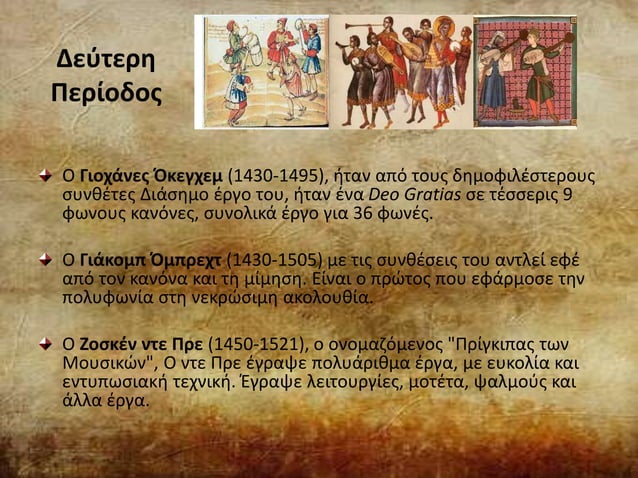 Δεύτερη Περίοδος

Ο Γιοχάνες Όκεγχεμ (1430-1495), ήταν από τους δημοφιλέστερους συνθέτες Διάσημο έργο του, ήταν ένα Deo Gratias σε τέσσερις 9 φωνους κανόνες, συνολικά έργο για 36 φωνές.

Ο Γιάκομπ Όμπρεχτ (1430-1505) με τις συνθέσεις του αντλεί εφέ από τον κανόνα και τη μίμηση. Είναι ο πρώτος που εφάρμοσε την πολυφωνία στη νεκρώσιμη ακολουθία.

Ο Ζοσκέν ντε Πρε (1450-1521), ο ονομαζόμενος "Πρίγκιπας των Μουσικών", Ο ντε Πρε έγραψε πολυάριθμα έργα, με ευκολία και εντυπωσιακή τεχνική. Έγραψε λειτουργίες, μοτέτα, ψαλμούς και άλλα έργα.